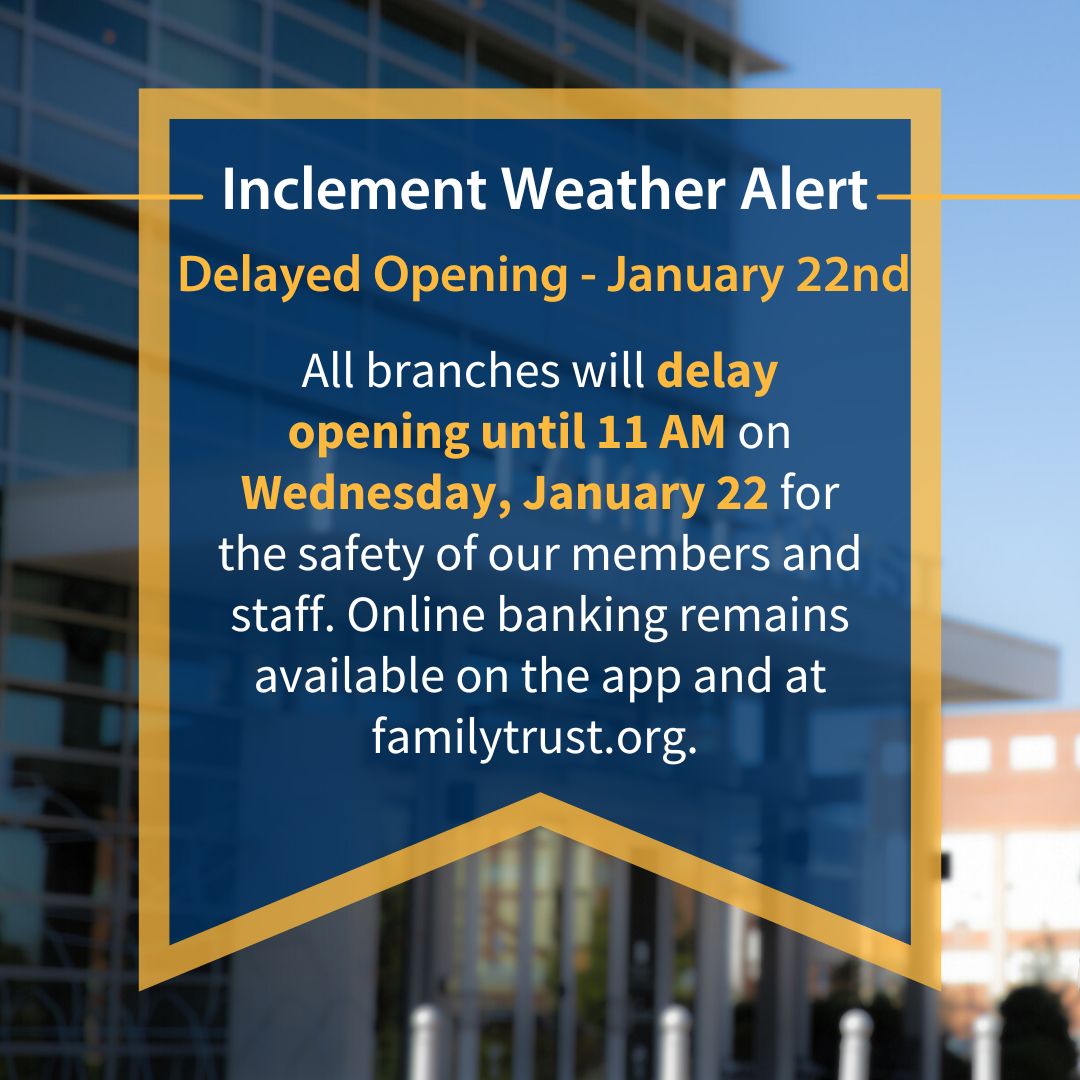 Inclement Weather Alert

Delayed Opening - January 22nd

All branches will delay opening until 11 AM on Wednesday, January 22 for the safety of our members and staff. Online banking remains available on the app and at familytrust.org.